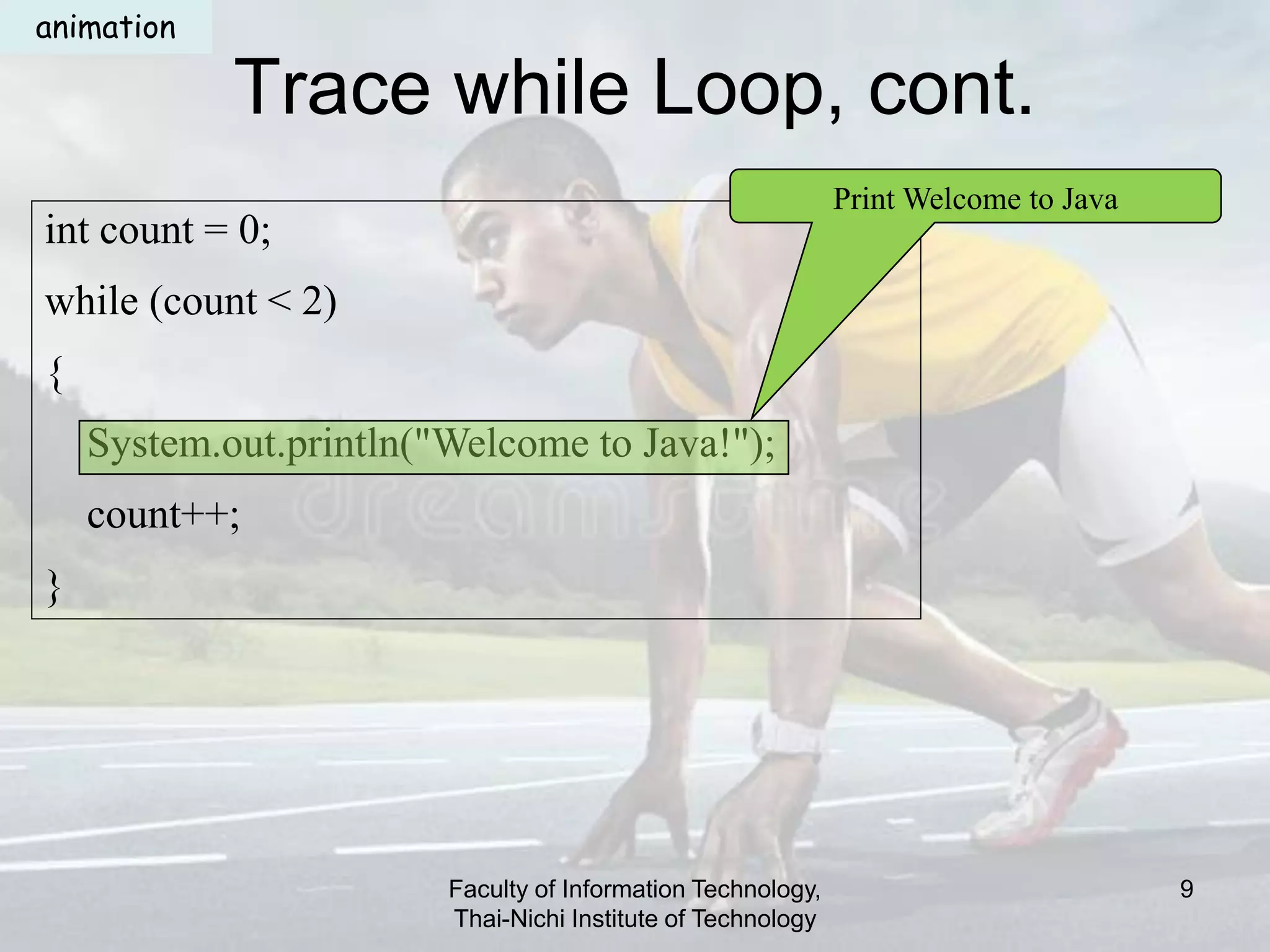 animation

Trace while Loop, cont.

Print Welcome to Java

int count = 0;

while (count < 2)

{

System.out.println("Welcome to Java!");

count++;

}

dreamstime

Faculty of Information Technology,
Thai-Nichi Institute of Technology

9